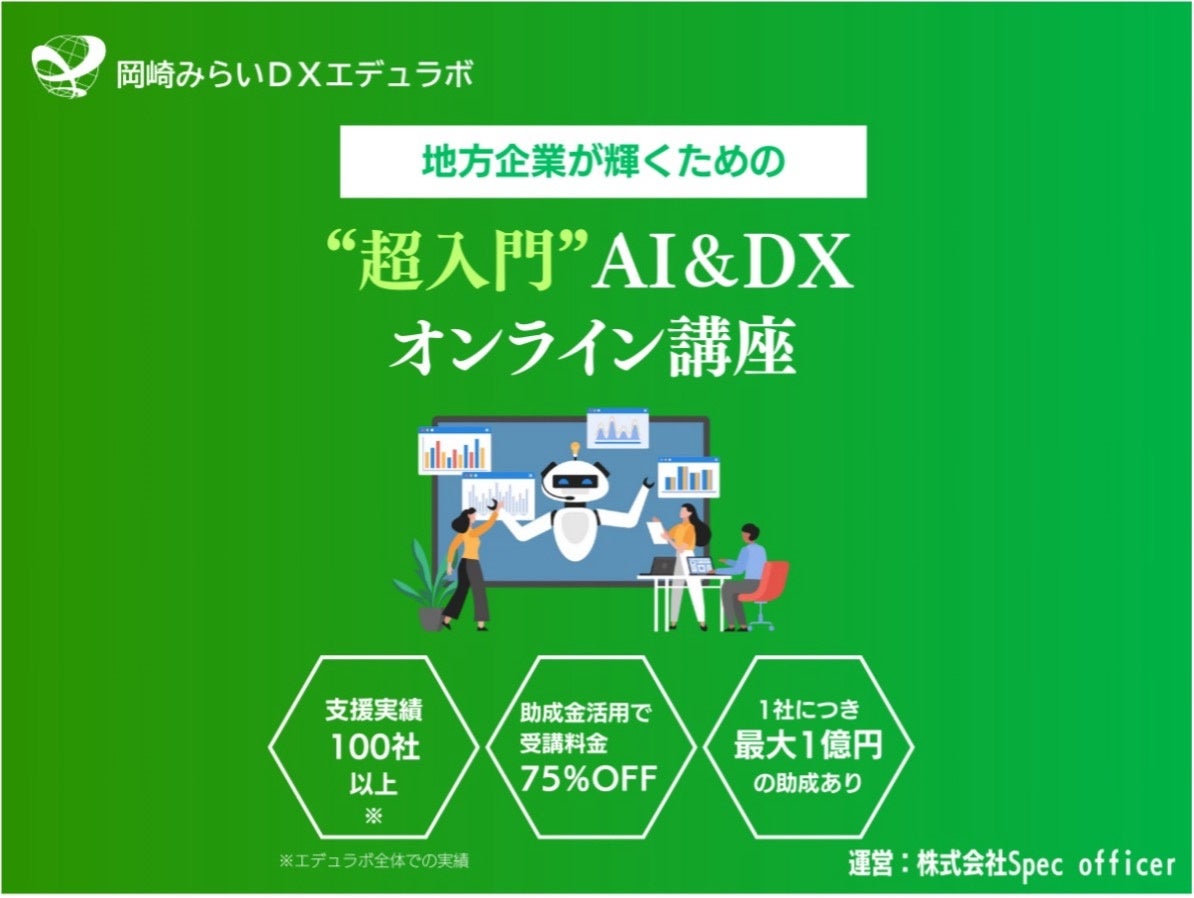 岡崎みらいDXエデュラボ

地方企業が輝くための

“超入門”AI&DX
オンライン講座

支援実績
100社
以上
※

助成金活用で
受講料金
75%OFF

1社につき
最大1億円
の助成あり

※エデュラボ全体での実績

運営：株式会社Spec officer